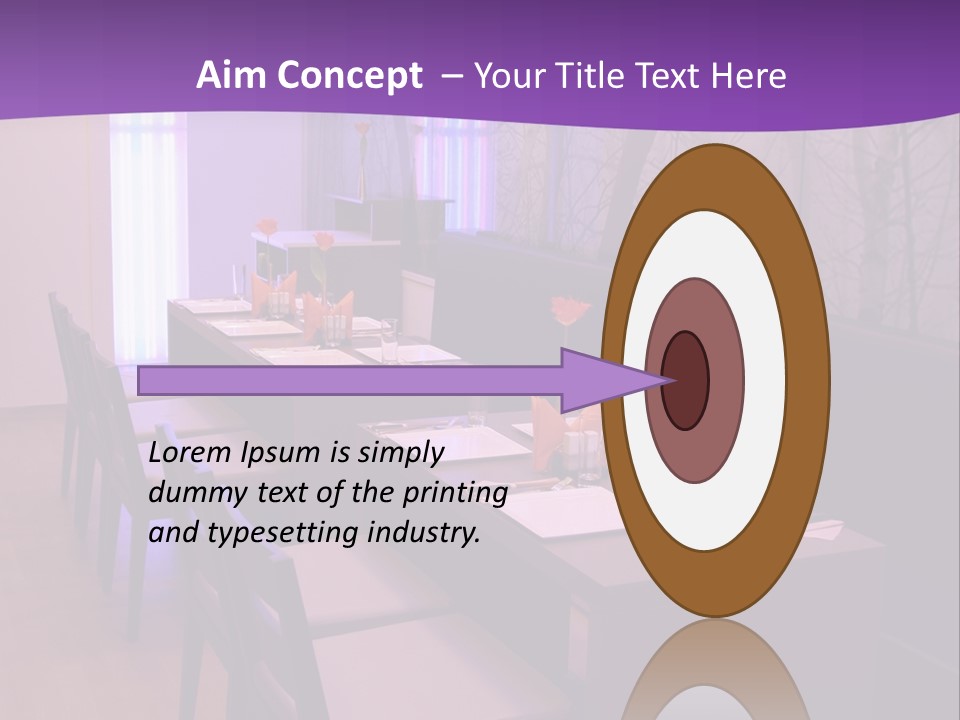 Aim Concept – Your Title Text Here

Lorem Ipsum is simply dummy text of the printing and typesetting industry.